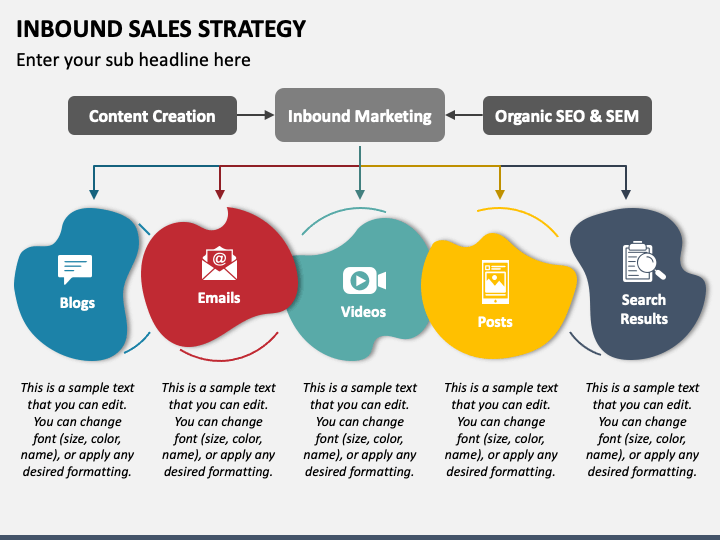 INBOUND SALES STRATEGY

Enter your sub headline here

Content Creation

Inbound Marketing

Organic SEO & SEM

Blogs

Emails

Videos

Posts

Search Results

This is a sample text that you can edit. You can change font (size, color, name), or apply any desired formatting.

This is a sample text that you can edit. You can change font (size, color, name), or apply any desired formatting.

This is a sample text that you can edit. You can change font (size, color, name), or apply any desired formatting.

This is a sample text that you can edit. You can change font (size, color, name), or apply any desired formatting.

This is a sample text that you can edit. You can change font (size, color, name), or apply any desired formatting.